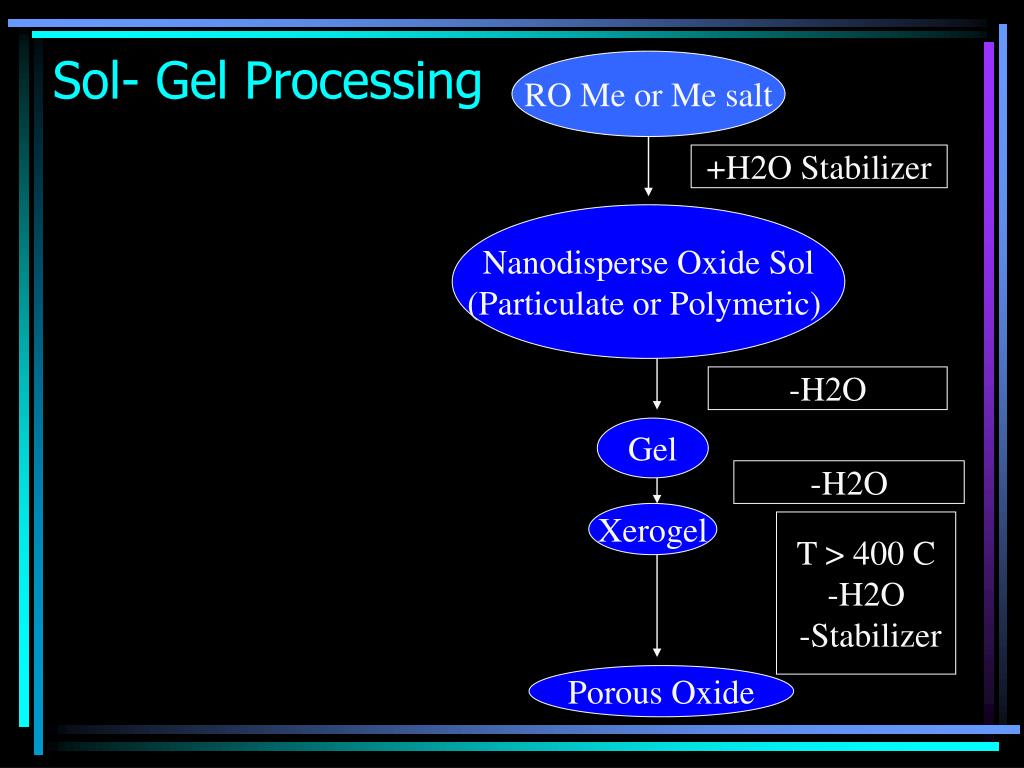 Sol- Gel Processing

RO Me or Me salt

+H2O Stabilizer

Nanodisperse Oxide Sol (Particulate or Polymeric)

-H2O

Gel

-H2O

Xerogel

T > 400 C
-H2O
-Stabilizer

Porous Oxide